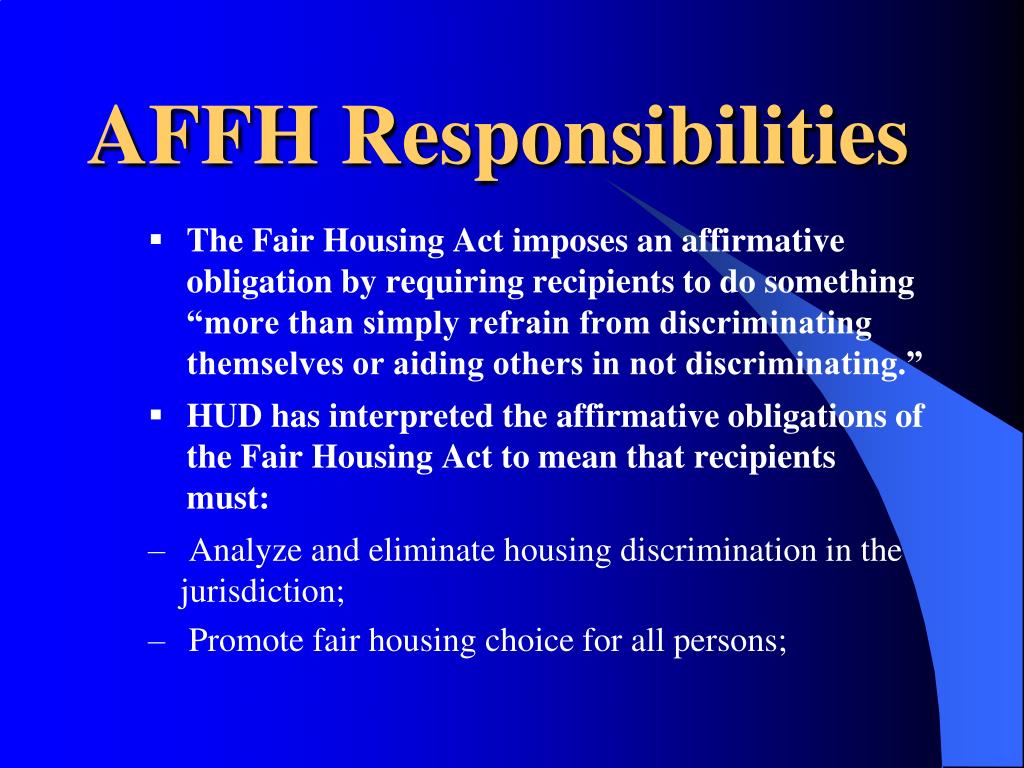 AFFH Responsibilities

▪ The Fair Housing Act imposes an affirmative obligation by requiring recipients to do something “more than simply refrain from discriminating themselves or aiding others in not discriminating.”

▪ HUD has interpreted the affirmative obligations of the Fair Housing Act to mean that recipients must:

– Analyze and eliminate housing discrimination in the jurisdiction;

– Promote fair housing choice for all persons;